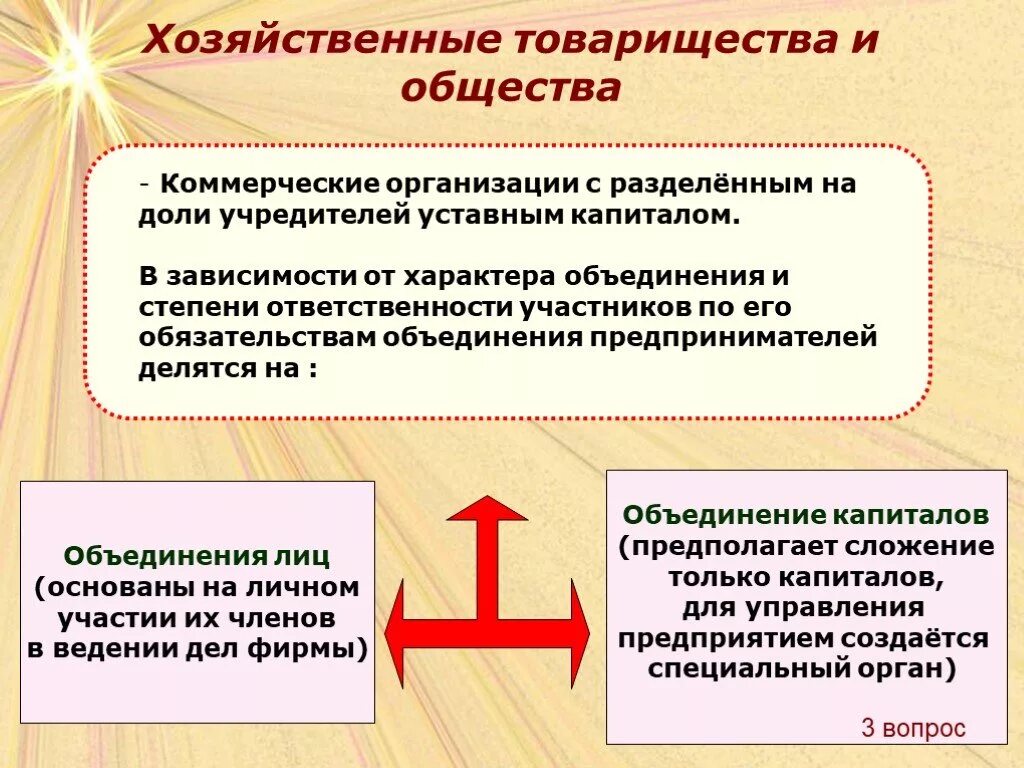 Хозяйственные товарищества и общества

- Коммерческие организации с разделённым на доли учредителей уставным капиталом.

В зависимости от характера объединения и степени ответственности участников по его обязательствам объединения предпринимателей делятся на :

Объединения лиц (основаны на личном участии их членов в ведении дел фирмы)

Объединение капиталов (предполагает сложение только капиталов, для управления предприятием создаётся специальный орган)

3 вопрос